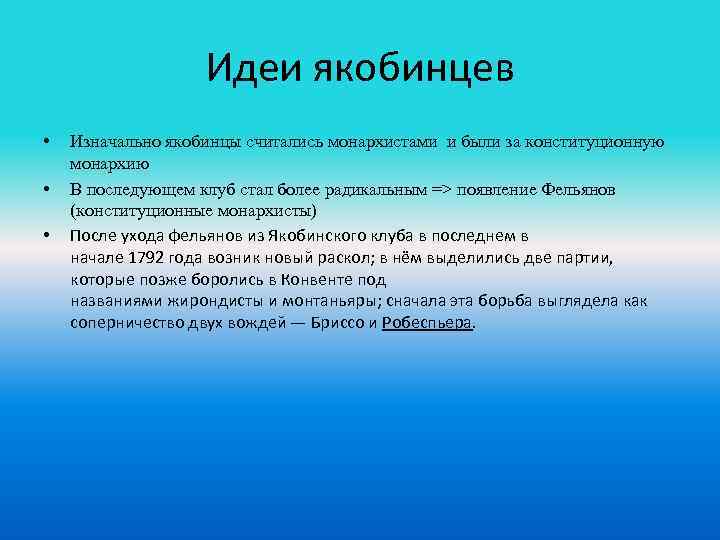 Идеи якобинцев

• Изначально якобинцы считались монархистами и были за конституционную монархию

• В последующем клуб стал более радикальным => появление Фельянов (конституционные монархисты)

• После ухода фельянов из Якобинского клуба в последнем в начале 1792 года возник новый раскол; в нём выделились две партии, которые позже боролись в Конвенте под названиями жирондисты и монтаньяры; сначала эта борьба выглядела как соперничество двух вождей — Бриссо и Робеспьера.